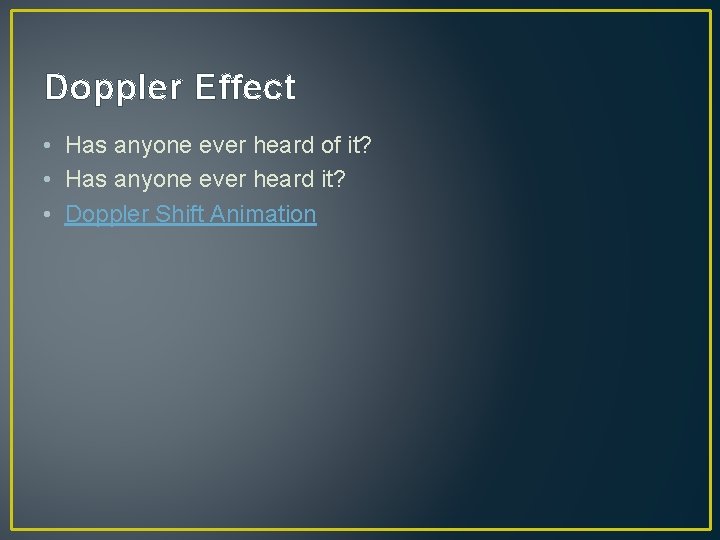 Doppler Effect

• Has anyone ever heard of it?
• Has anyone ever heard it?
• Doppler Shift Animation